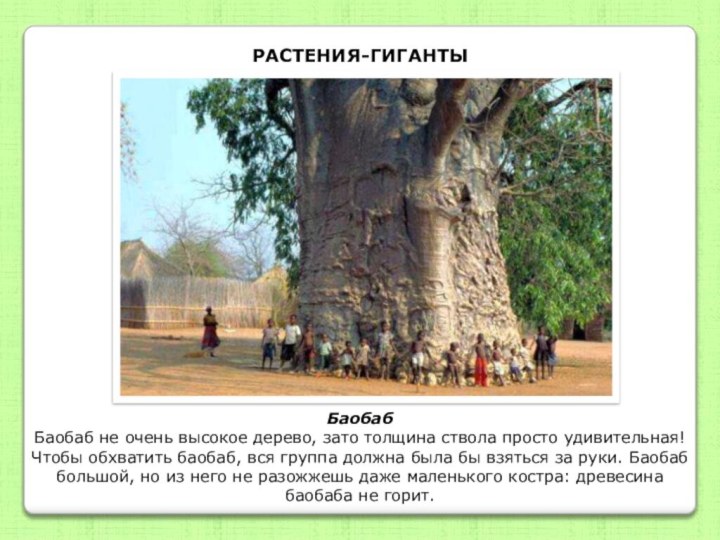 РАСТЕНИЯ-ГИГАНТЫ

Баобаб

Баобаб не очень высокое дерево, зато толщина ствола просто удивительная! Чтобы обхватить баобаб, вся группа должна была бы взяться за руки. Баобаб большой, но из него не разожжешь даже маленького костра: древесина баобаба не горит.